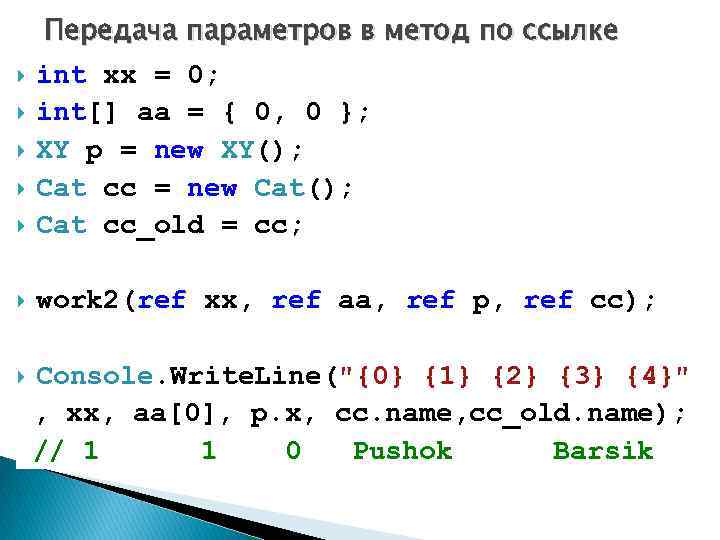 Передача параметров в метод по ссылке

int xx = 0;

int[] aa = { 0, 0 };

XY p = new XY();

Cat cc = new Cat();

Cat cc_old = cc;

work2(ref xx, ref aa, ref p, ref cc);

Console.WriteLine("{0} {1} {2} {3} {4}"
, xx, aa[0], p.x, cc.name,cc_old.name);
// 1 1 0 Pushok Barsik